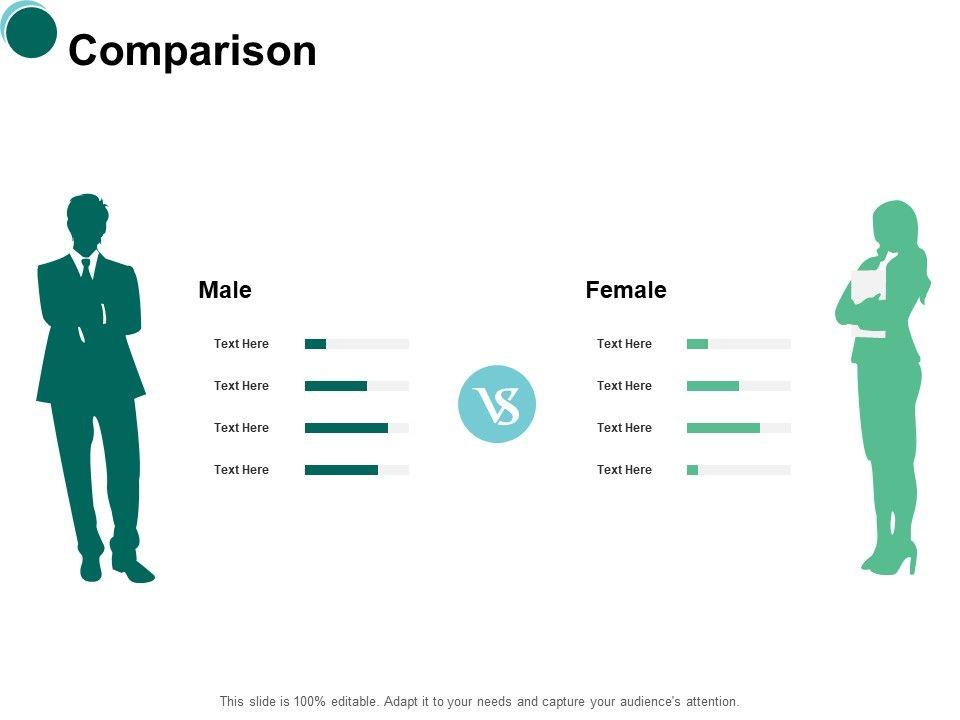 Comparison

Male

Text Here

Text Here

Text Here

Text Here

VS

Female

Text Here

Text Here

Text Here

Text Here

This slide is 100% editable. Adapt it to your needs and capture your audience's attention.